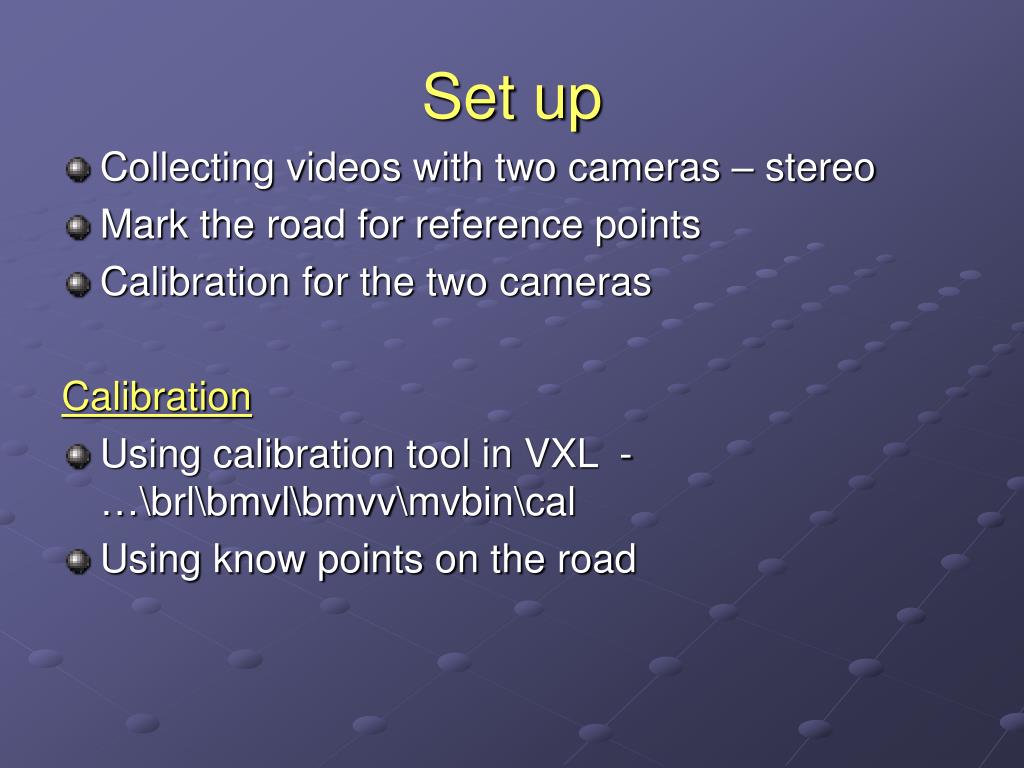 Set up

Collecting videos with two cameras – stereo

Mark the road for reference points

Calibration for the two cameras

Calibration

Using calibration tool in VXL - …\brl\bmvl\bmvv\mvbin\cal

Using know points on the road